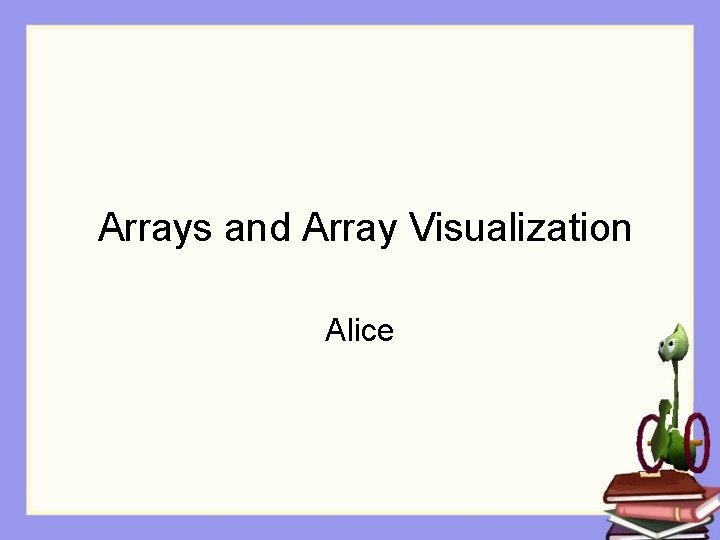 Arrays and Array Visualization

Alice